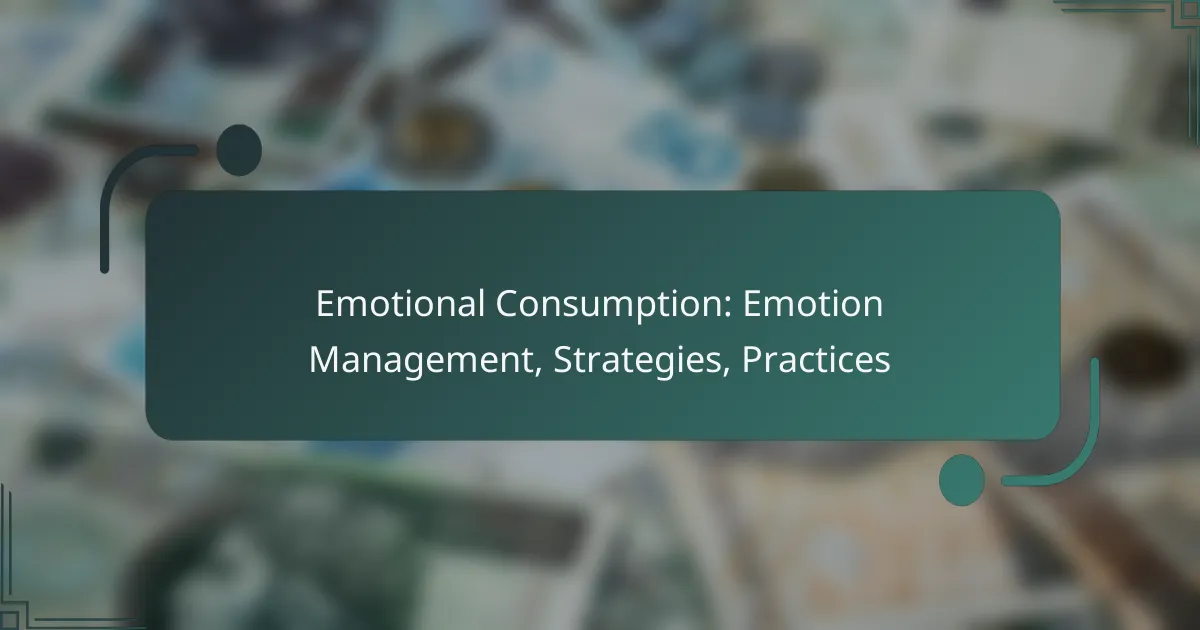 Emotional Consumption: Emotion Management, Strategies, Practices